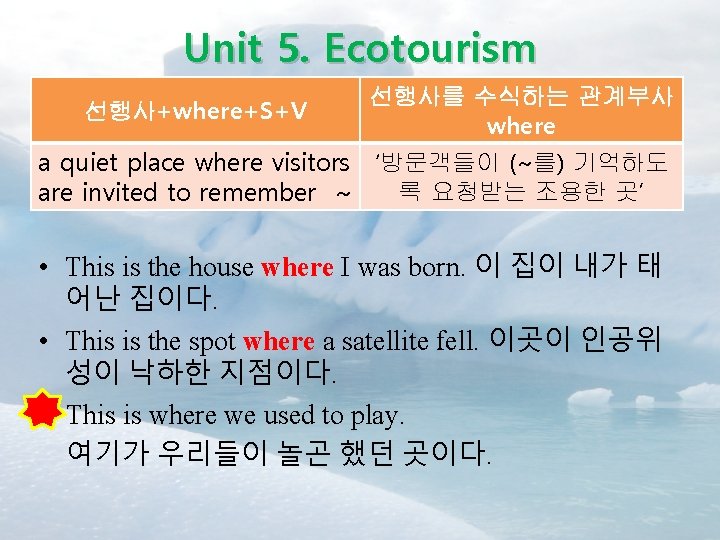 Unit 5. Ecotourism

| 선행사+where+S+V | 선행사를 수식하는 관계부사 where |
|---|---|
| a quiet place where visitors are invited to remember ~ | '방문객들이 (~를) 기억하도록 요청받는 조용한 곳' |

• This is the house where I was born. 이 집이 내가 태어난 집이다.

• This is the spot where a satellite fell. 이곳이 인공위성이 낙하한 지점이다.

This is where we used to play.
여기가 우리들이 놀곤 했던 곳이다.